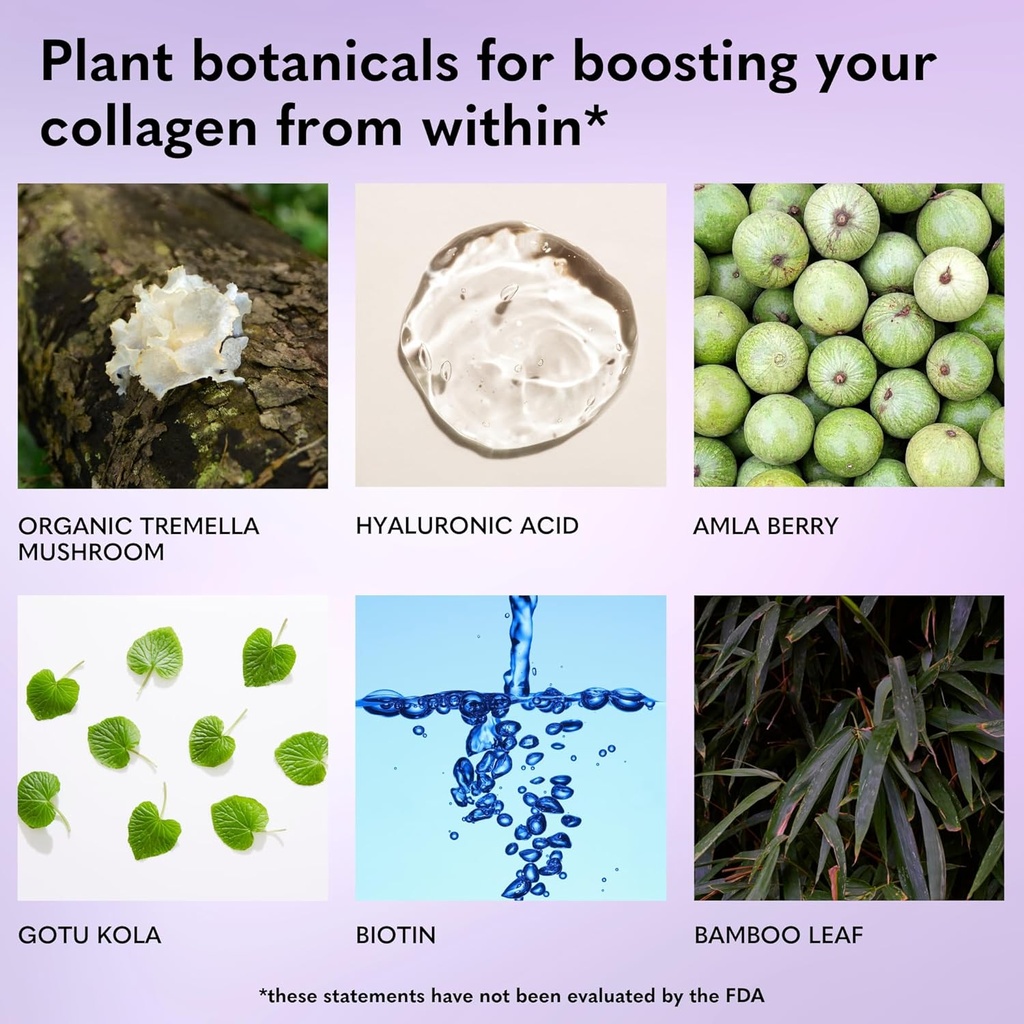 Plant botanicals for boosting your collagen from within*

ORGANIC TREMELLA MUSHROOM

HYALURONIC ACID

AMLA BERRY

GOTU KOLA

BIOTIN

BAMBOO LEAF

*these statements have not been evaluated by the FDA